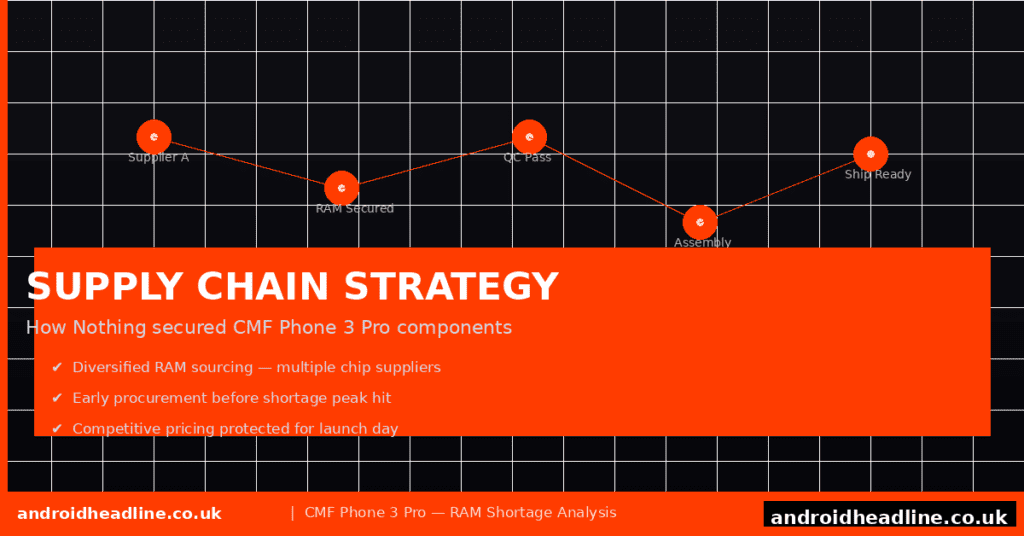 Supplier A
RAM Secured
QC Pass
Assembly
Ship Ready

SUPPLY CHAIN STRATEGY

How Nothing secured CMF Phone 3 Pro components

✔ Diversified RAM sourcing — multiple chip suppliers

✔ Early procurement before shortage peak hit

✔ Competitive pricing protected for launch day

androidheadline.co.uk | CMF Phone 3 Pro — RAM Shortage Analysis androidheadline.co.uk